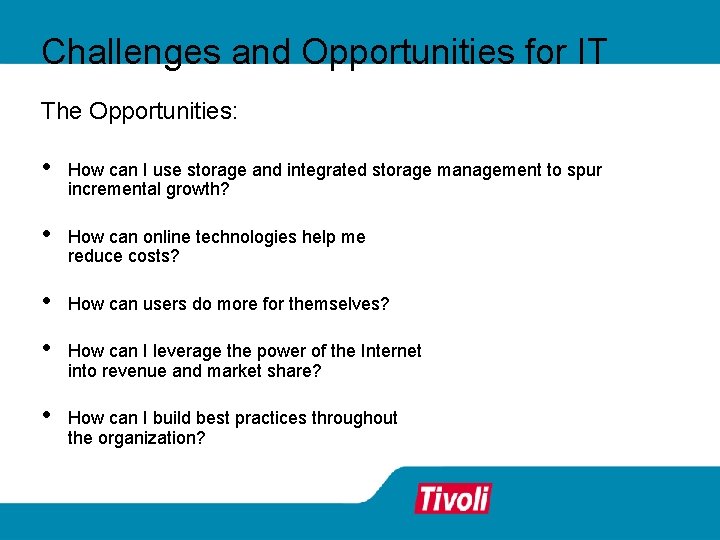 Challenges and Opportunities for IT

The Opportunities:

• How can I use storage and integrated storage management to spur incremental growth?

• How can online technologies help me reduce costs?

• How can users do more for themselves?

• How can I leverage the power of the Internet into revenue and market share?

• How can I build best practices throughout the organization?

Tivoli